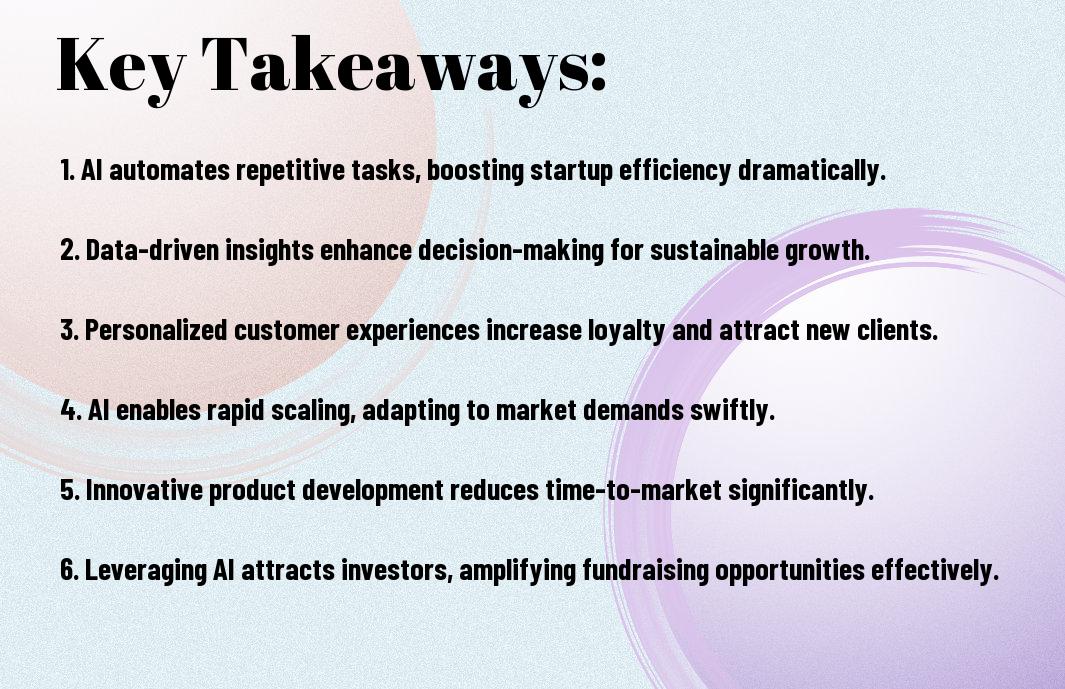 Key Takeaways:

1. AI automates repetitive tasks, boosting startup efficiency dramatically.

2. Data-driven insights enhance decision-making for sustainable growth.

3. Personalized customer experiences increase loyalty and attract new clients.

4. AI enables rapid scaling, adapting to market demands swiftly.

5. Innovative product development reduces time-to-market significantly.

6. Leveraging AI attracts investors, amplifying fundraising opportunities effectively.